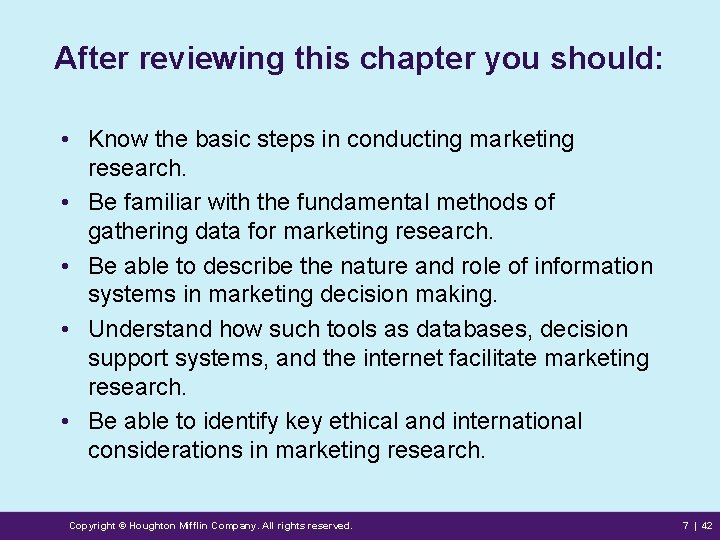 After reviewing this chapter you should:

• Know the basic steps in conducting marketing research.
• Be familiar with the fundamental methods of gathering data for marketing research.
• Be able to describe the nature and role of information systems in marketing decision making.
• Understand how such tools as databases, decision support systems, and the internet facilitate marketing research.
• Be able to identify key ethical and international considerations in marketing research.

Copyright © Houghton Mifflin Company. All rights reserved.

7 | 42